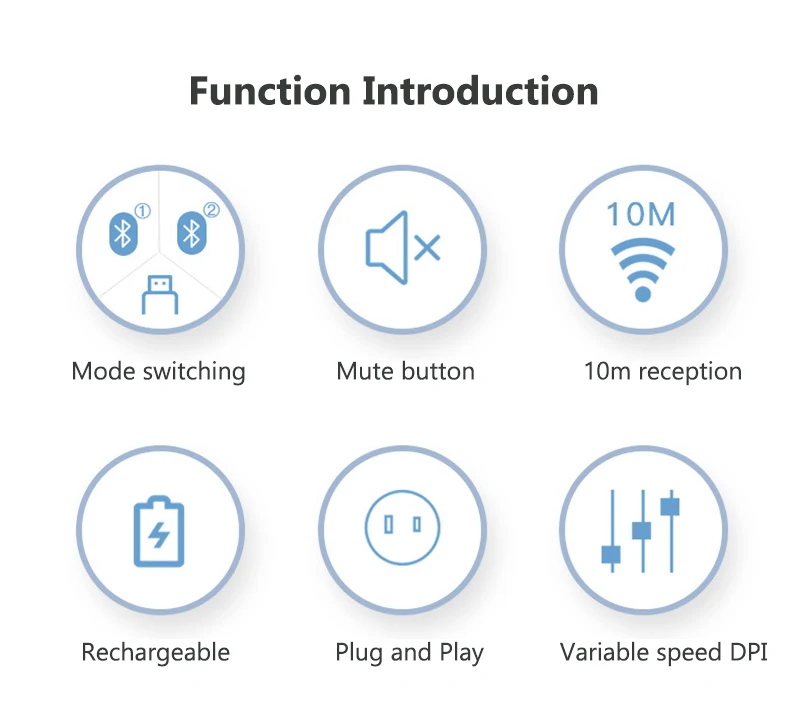 Function Introduction

①

②

Mode switching

Mute button

10M

10m reception

Rechargeable

Plug and Play

Variable speed DPI